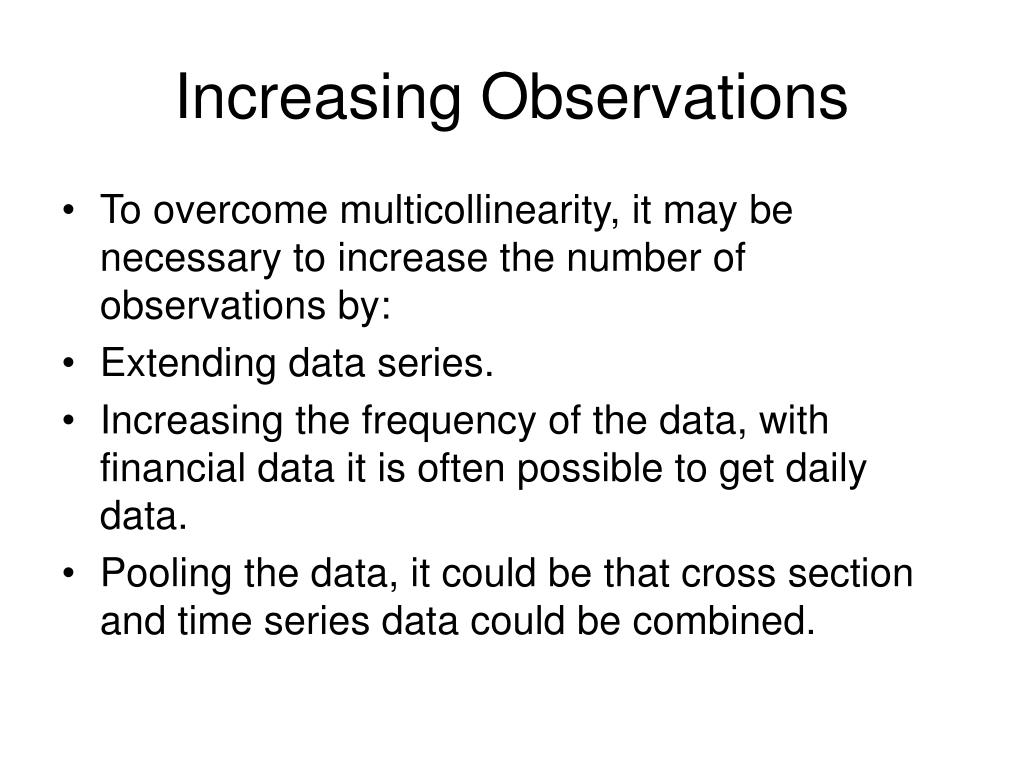 Increasing Observations

• To overcome multicollinearity, it may be necessary to increase the number of observations by:
• Extending data series.
• Increasing the frequency of the data, with financial data it is often possible to get daily data.
• Pooling the data, it could be that cross section and time series data could be combined.